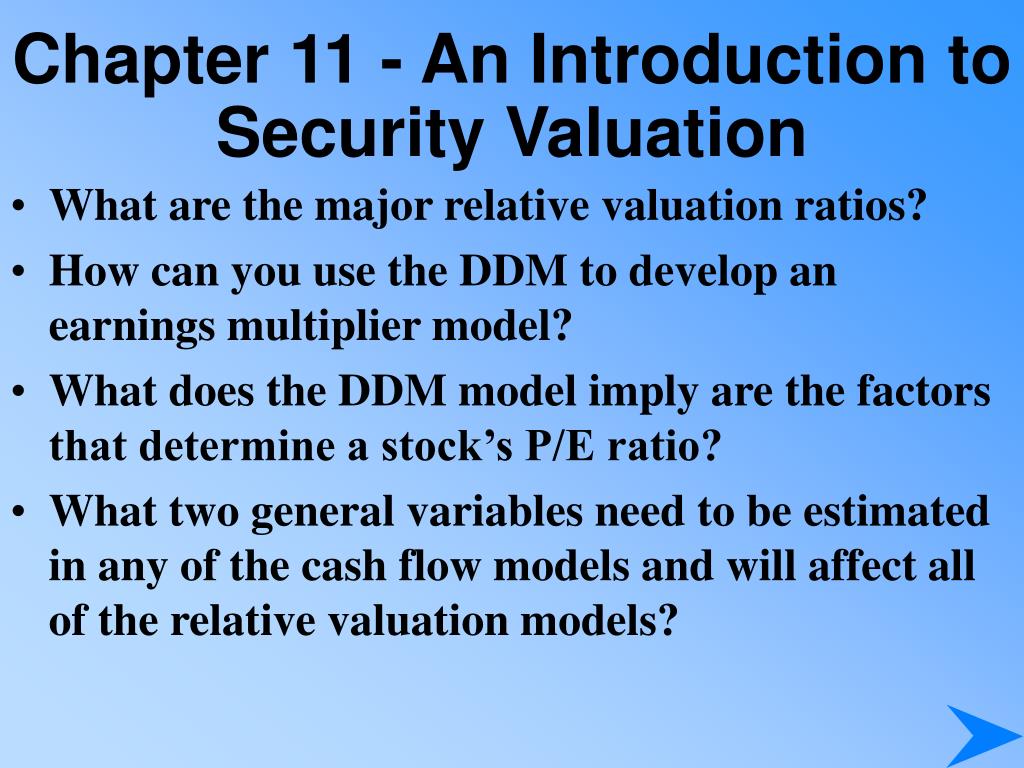 Chapter 11 - An Introduction to Security Valuation

• What are the major relative valuation ratios?
• How can you use the DDM to develop an earnings multiplier model?
• What does the DDM model imply are the factors that determine a stock's P/E ratio?
• What two general variables need to be estimated in any of the cash flow models and will affect all of the relative valuation models?